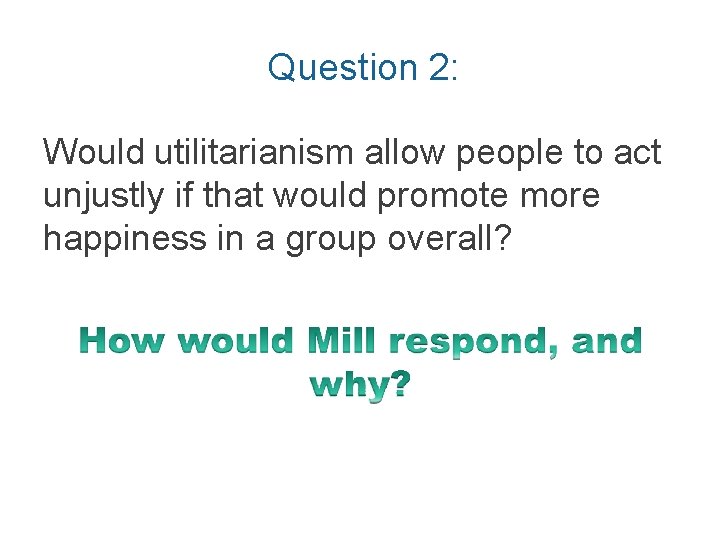 Question 2:

Would utilitarianism allow people to act unjustly if that would promote more happiness in a group overall?

How would Mill respond, and why?